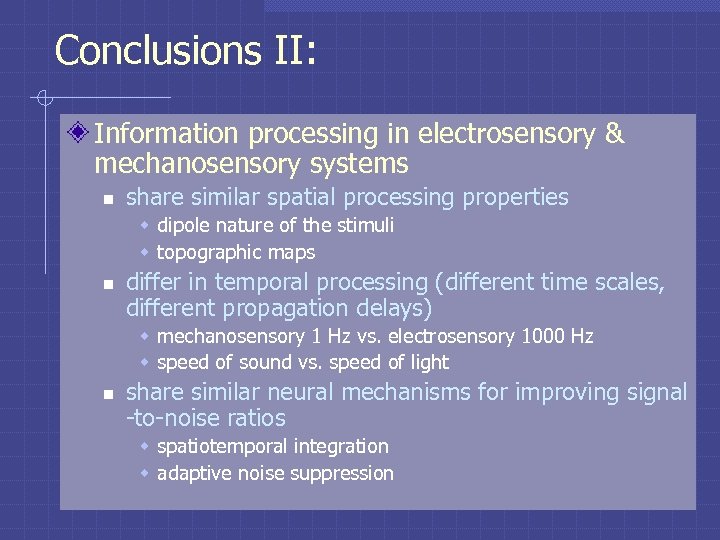 Conclusions II:

Information processing in electrosensory & mechanosensory systems

share similar spatial processing properties

dipole nature of the stimuli

topographic maps

differ in temporal processing (different time scales, different propagation delays)

mechanosensory 1 Hz vs. electrosensory 1000 Hz

speed of sound vs. speed of light

share similar neural mechanisms for improving signal -to-noise ratios

spatiotemporal integration

adaptive noise suppression